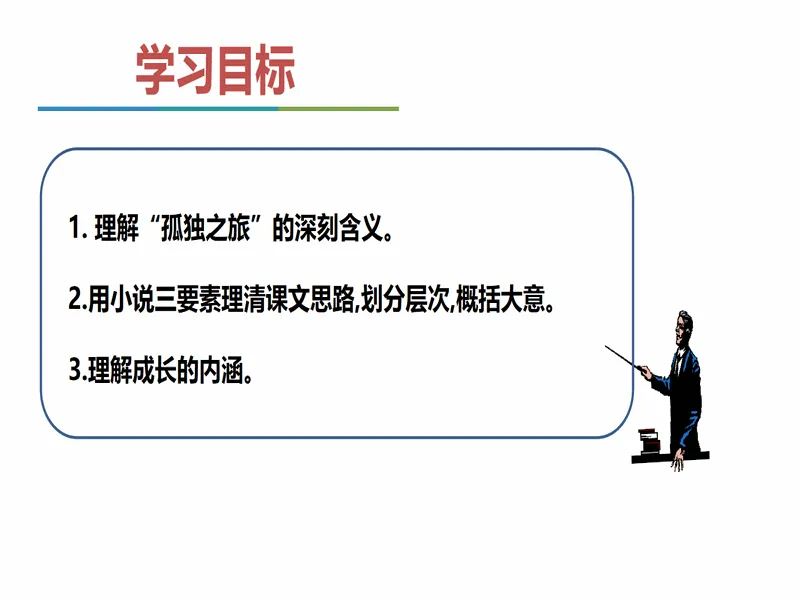 学习目标

1. 理解“孤独之旅”的深刻含义。

2.用小说三要素理清课文思路,划分层次,概括大意。

3.理解成长的内涵。